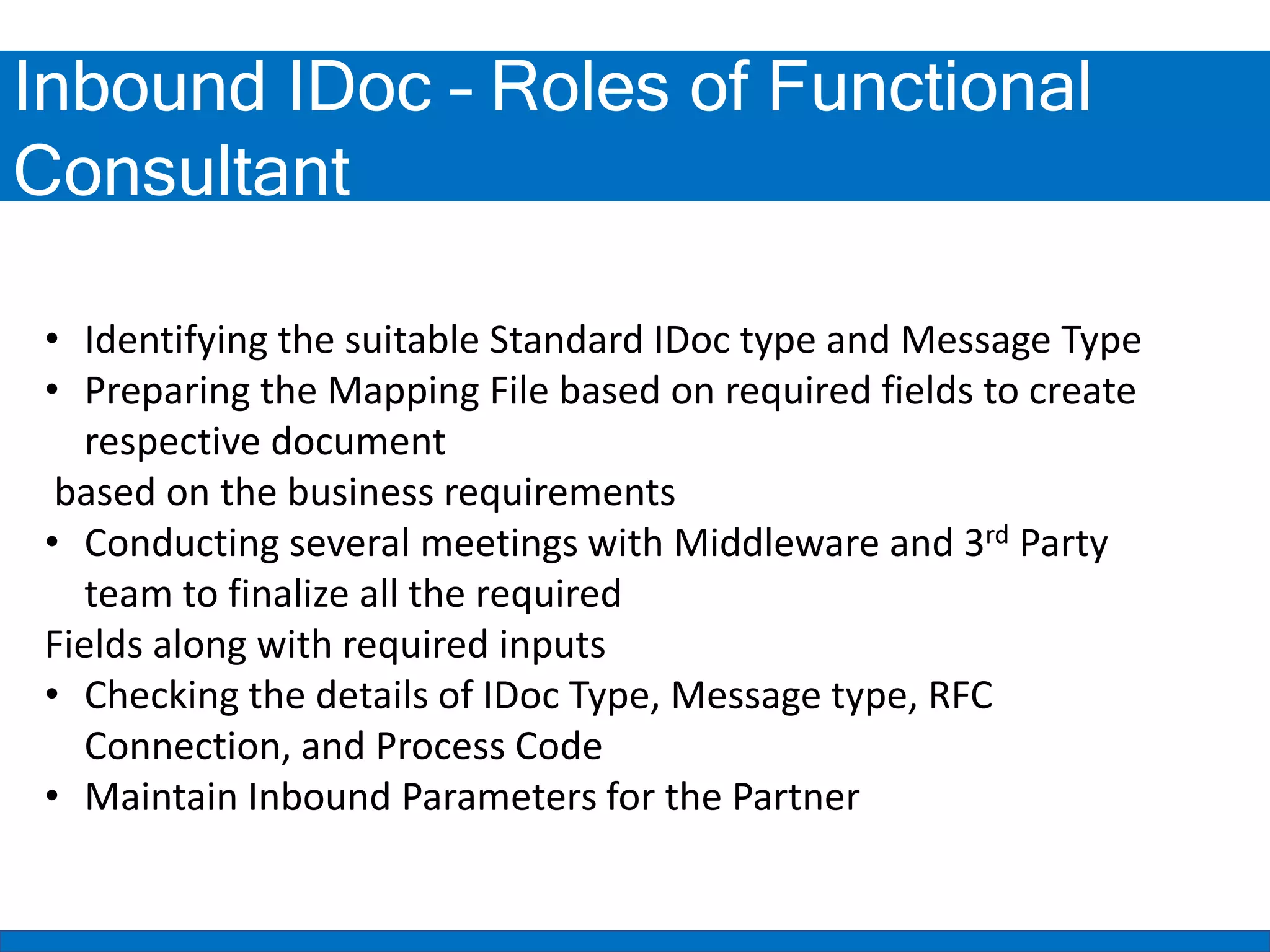 Inbound IDoc – Roles of Functional Consultant

• Identifying the suitable Standard IDoc type and Message Type
• Preparing the Mapping File based on required fields to create respective document
based on the business requirements
• Conducting several meetings with Middleware and 3rd Party team to finalize all the required
Fields along with required inputs
• Checking the details of IDoc Type, Message type, RFC Connection, and Process Code
• Maintain Inbound Parameters for the Partner